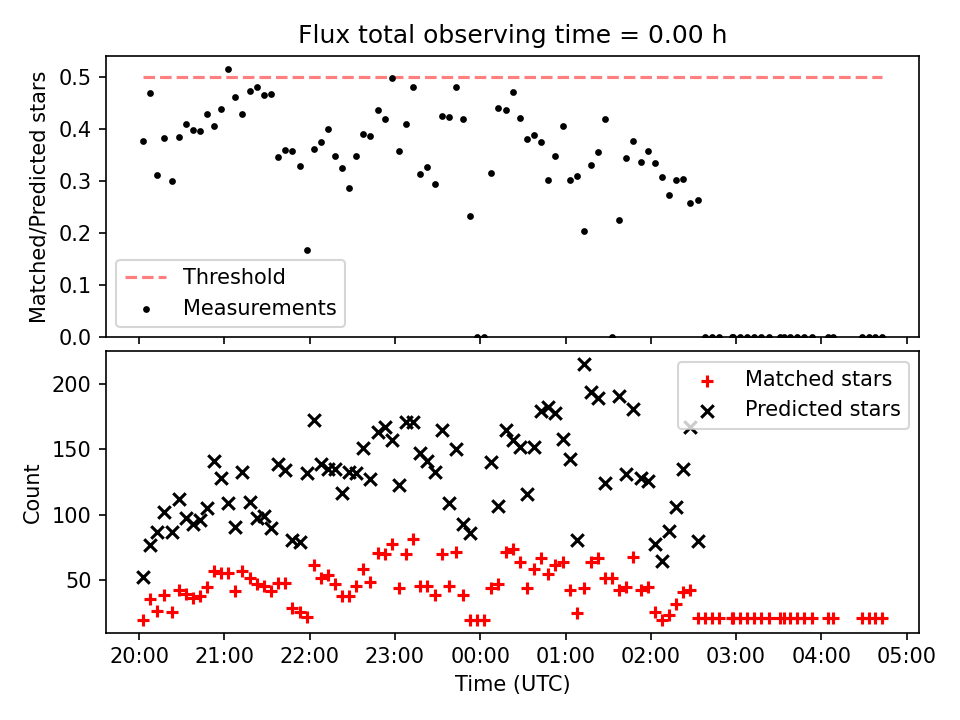 Flux total observing time = 0.00 h

Matched/Predicted stars

0.5
0.4
0.3
0.2
0.1
0.0

Threshold
Measurements

Count

200
150
100
50

Matched stars
Predicted stars

20:00 21:00 22:00 23:00 00:00 01:00 02:00 03:00 04:00 05:00
Time (UTC)